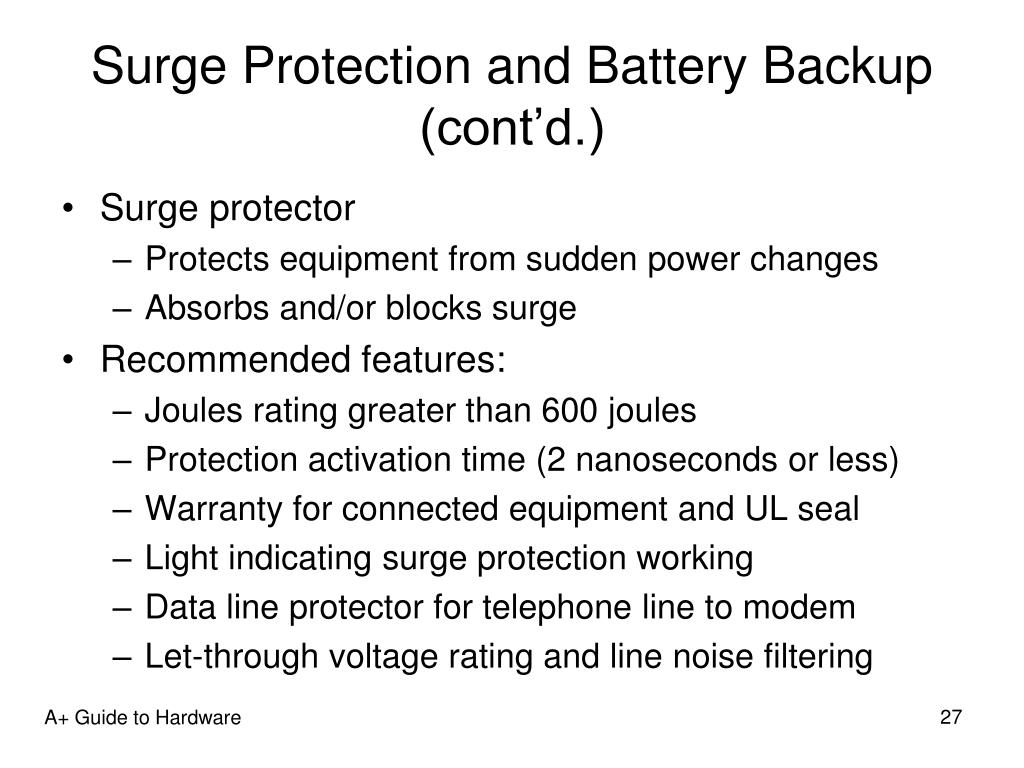 Surge Protection and Battery Backup (cont’d.)

• Surge protector
– Protects equipment from sudden power changes
– Absorbs and/or blocks surge
• Recommended features:
– Joules rating greater than 600 joules
– Protection activation time (2 nanoseconds or less)
– Warranty for connected equipment and UL seal
– Light indicating surge protection working
– Data line protector for telephone line to modem
– Let-through voltage rating and line noise filtering

A+ Guide to Hardware

27